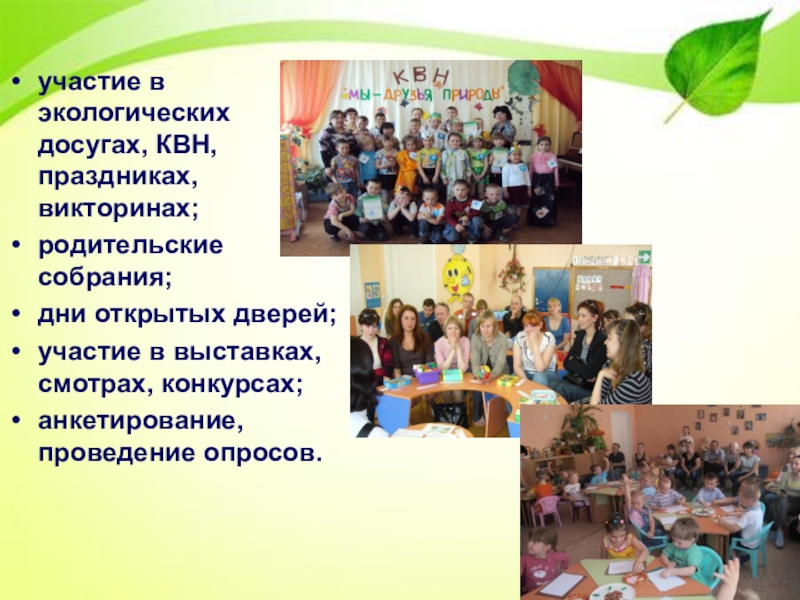 • участие в экологических досугах, КВН, праздниках, викторинах;
• родительские собрания;
• дни открытых дверей;
• участие в выставках, смотрах, конкурсах;
• анкетирование, проведение опросов.

КВН
«МЫ – ДРУЗЬЯ ПРИРОДЫ»